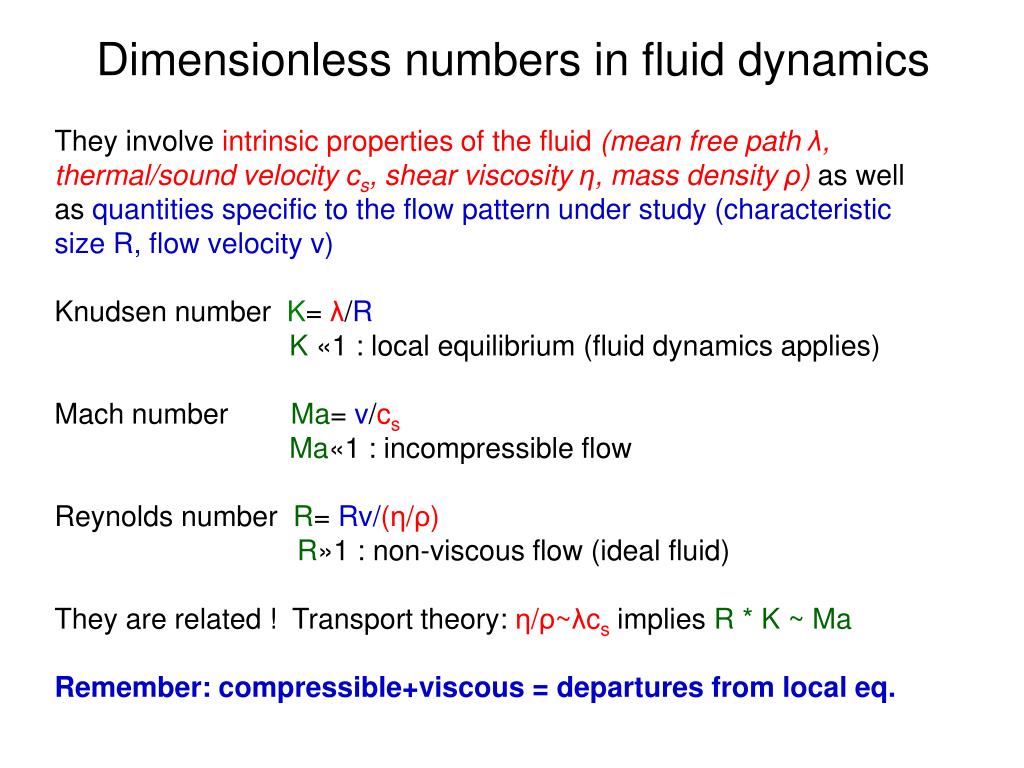 Dimensionless numbers in fluid dynamics

They involve intrinsic properties of the fluid (mean free path λ, thermal/sound velocity $c_s$, shear viscosity η, mass density ρ) as well as quantities specific to the flow pattern under study (characteristic size R, flow velocity v)

Knudsen number K= λ/R
K «1 : local equilibrium (fluid dynamics applies)

Mach number Ma= v/$c_s$
Ma«1 : incompressible flow

Reynolds number R= Rv/(η/ρ)
R»1 : non-viscous flow (ideal fluid)

They are related ! Transport theory: η/ρ~λ$c_s$ implies R * K ~ Ma

Remember: compressible+viscous = departures from local eq.